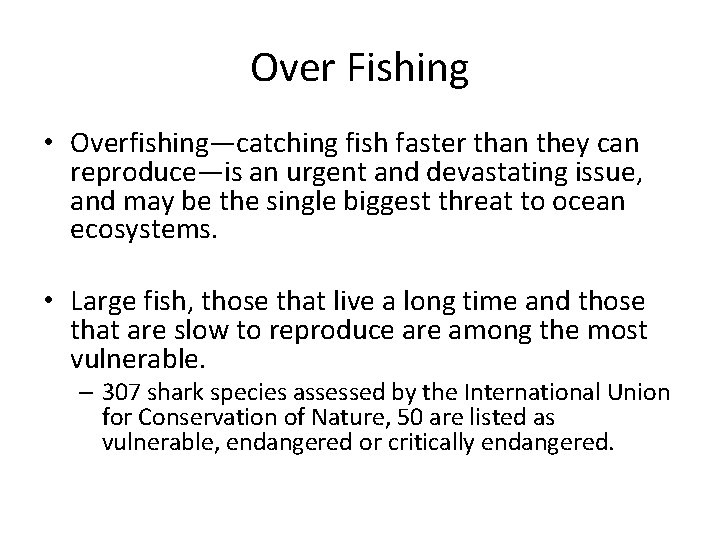 Over Fishing

• Overfishing—catching fish faster than they can reproduce—is an urgent and devastating issue, and may be the single biggest threat to ocean ecosystems.

• Large fish, those that live a long time and those that are slow to reproduce are among the most vulnerable.
– 307 shark species assessed by the International Union for Conservation of Nature, 50 are listed as vulnerable, endangered or critically endangered.